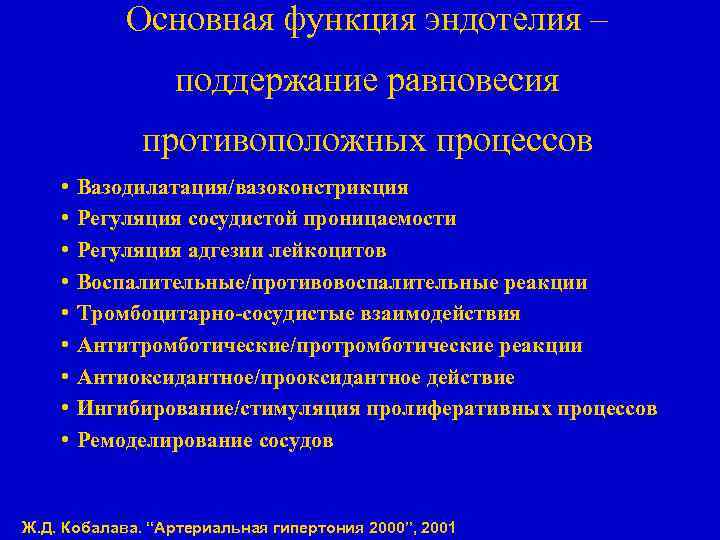 Основная функция эндотелия – поддержание равновесия противоположных процессов

• Вазодилатация/вазоконстрикция
• Регуляция сосудистой проницаемости
• Регуляция адгезии лейкоцитов
• Воспалительные/противовоспалительные реакции
• Тромбоцитарно-сосудистые взаимодействия
• Антитромботические/протромботические реакции
• Антиоксидантное/прооксидантное действие
• Ингибирование/стимуляция пролиферативных процессов
• Ремоделирование сосудов

Ж.Д. Кобалава. "Артериальная гипертония 2000", 2001